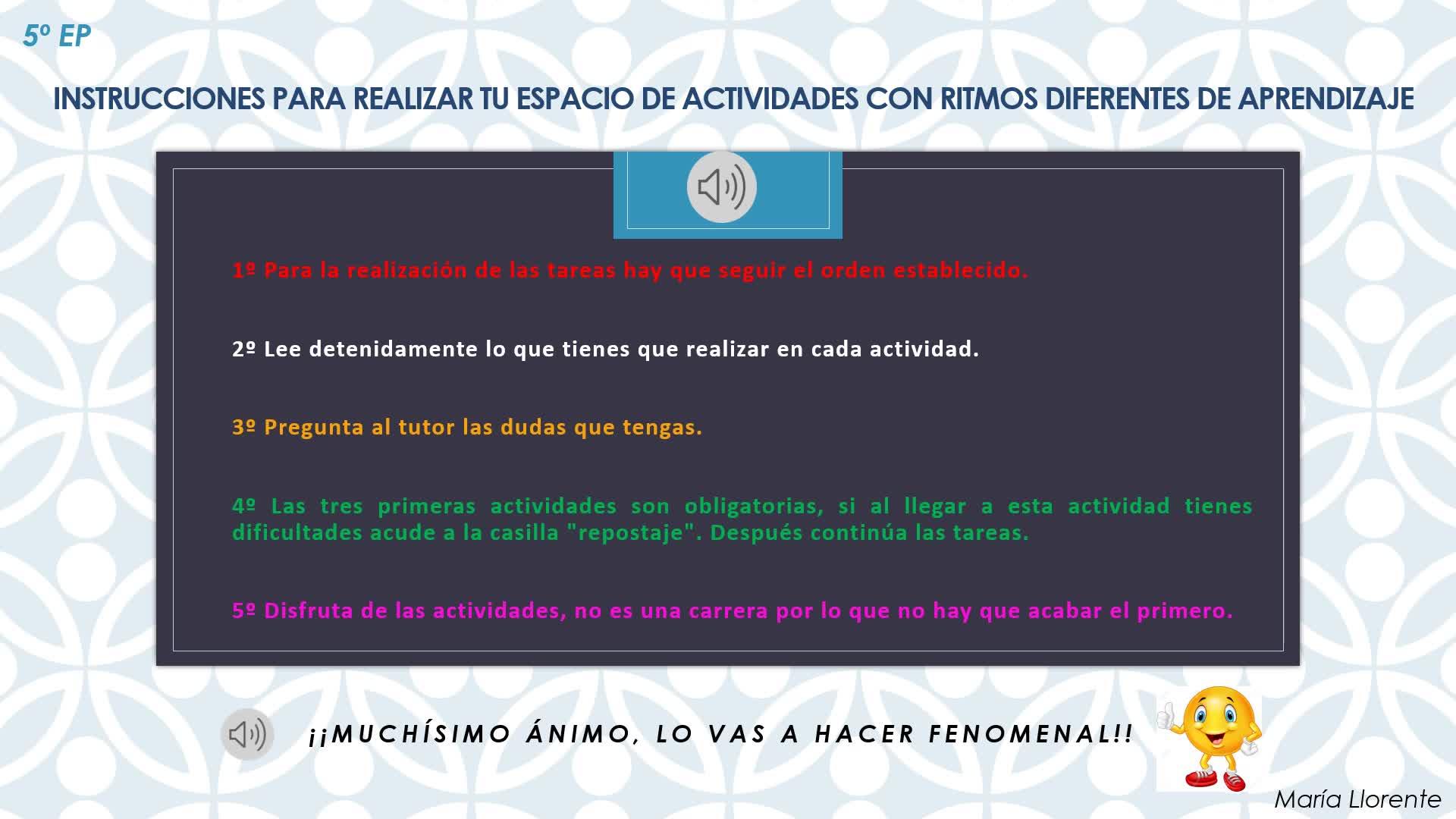 5º EP

INSTRUCCIONES PARA REALIZAR TU ESPACIO DE ACTIVIDADES CON RITMOS DIFERENTES DE APRENDIZAJE

1º Para la realización de las tareas hay que seguir el orden establecido.

2º Lee detenidamente lo que tienes que realizar en cada actividad.

3º Pregunta al tutor las dudas que tengas.

4º Las tres primeras actividades son obligatorias, si al llegar a esta actividad tienes dificultades acude a la casilla "repostaje". Después continúa las tareas.

5º Disfruta de las actividades, no es una carrera por lo que no hay que acabar el primero.

¡¡MUCHÍSIMO ÁNIMO, LO VAS A HACER FENOMENAL!!

María Llorente